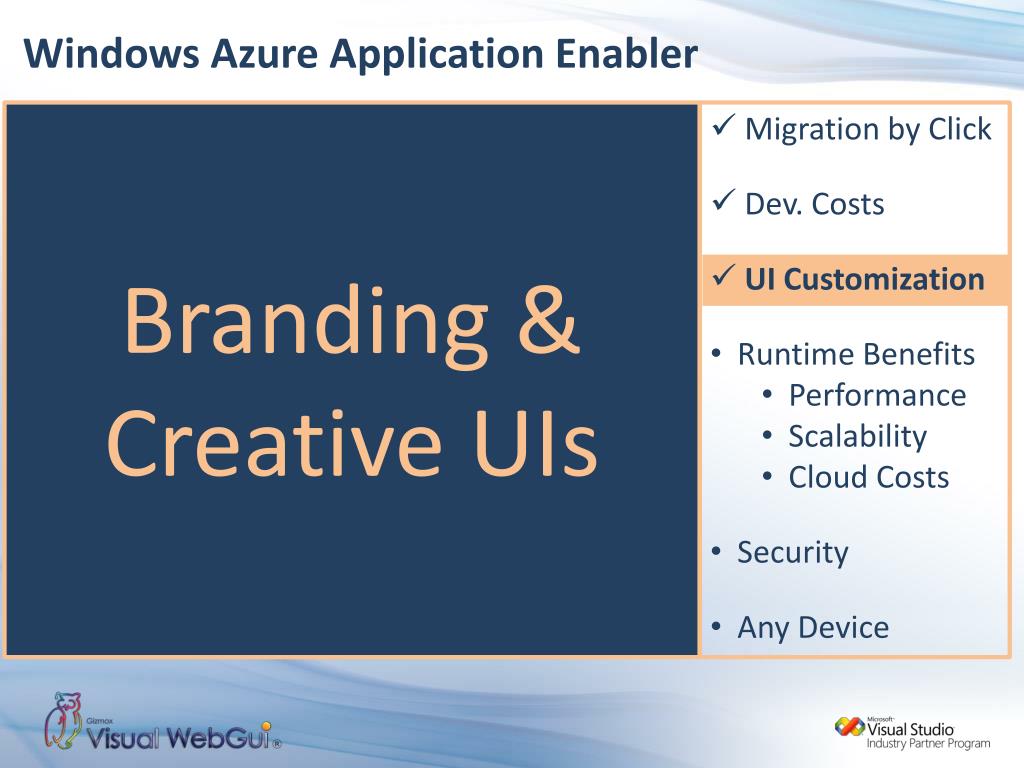 Windows Azure Application Enabler

Branding & Creative UIs

✓ Migration by Click

✓ Dev. Costs

✓ UI Customization

• Runtime Benefits
  • Performance
  • Scalability
  • Cloud Costs

• Security

• Any Device

Gizmox Visual WebGui®

Microsoft Visual Studio Industry Partner Program